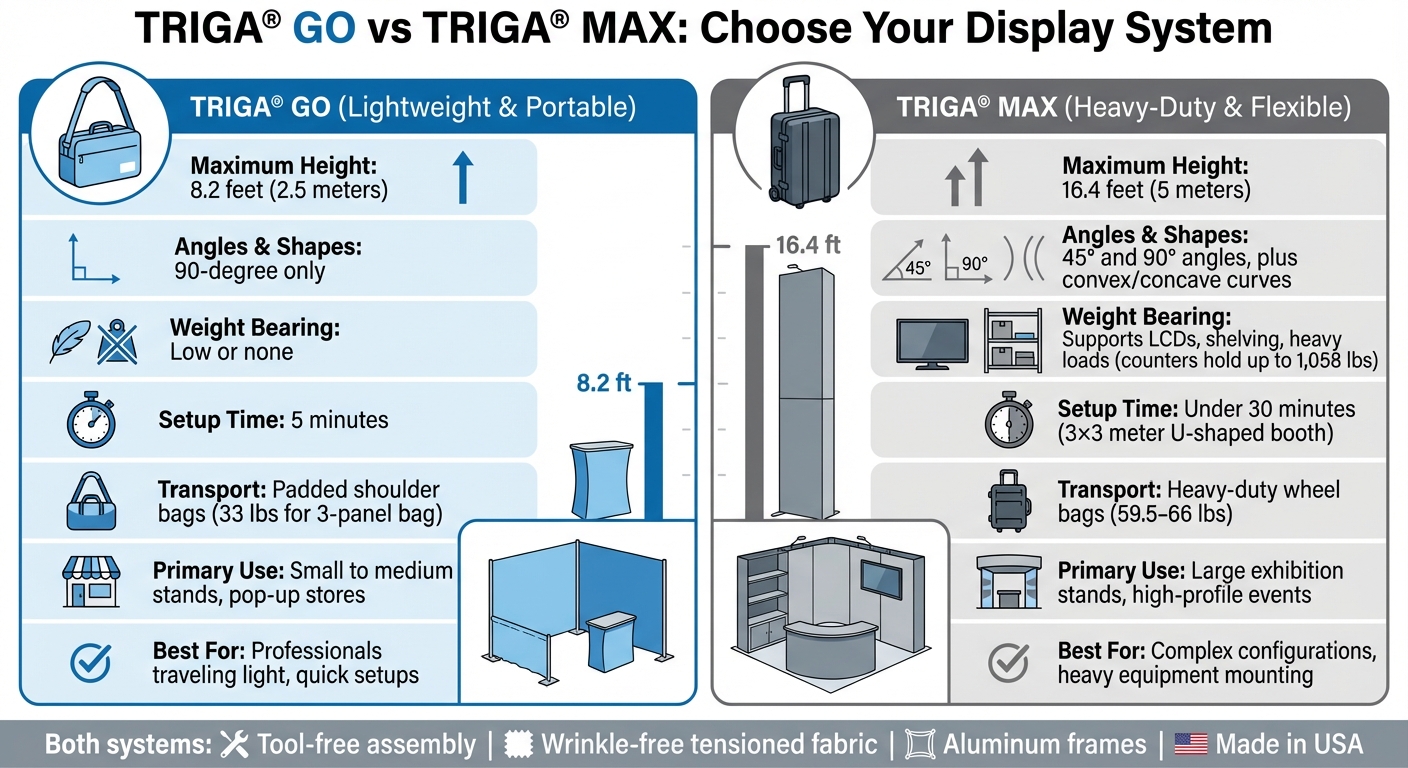 TRIGA® GO vs TRIGA® MAX: Choose Your Display System

TRIGA® GO (Lightweight & Portable)

Maximum Height: 8.2 feet (2.5 meters)

Angles & Shapes: 90-degree only

Weight Bearing: Low or none

Setup Time: 5 minutes

Transport: Padded shoulder bags (33 lbs for 3-panel bag)

Primary Use: Small to medium stands, pop-up stores

Best For: Professionals traveling light, quick setups

8.2 ft

16.4 ft

TRIGA® MAX (Heavy-Duty & Flexible)

Maximum Height: 16.4 feet (5 meters)

45° 90°

Angles & Shapes: 45° and 90° angles, plus convex/concave curves

Weight Bearing: Supports LCDs, shelving, heavy loads (counters hold up to 1,058 lbs)

Setup Time: Under 30 minutes (3×3 meter U-shaped booth)

Transport: Heavy-duty wheel bags (59.5–66 lbs)

Primary Use: Large exhibition stands, high-profile events

Best For: Complex configurations, heavy equipment mounting

Both systems: Tool-free assembly | Wrinkle-free tensioned fabric | Aluminum frames | Made in USA